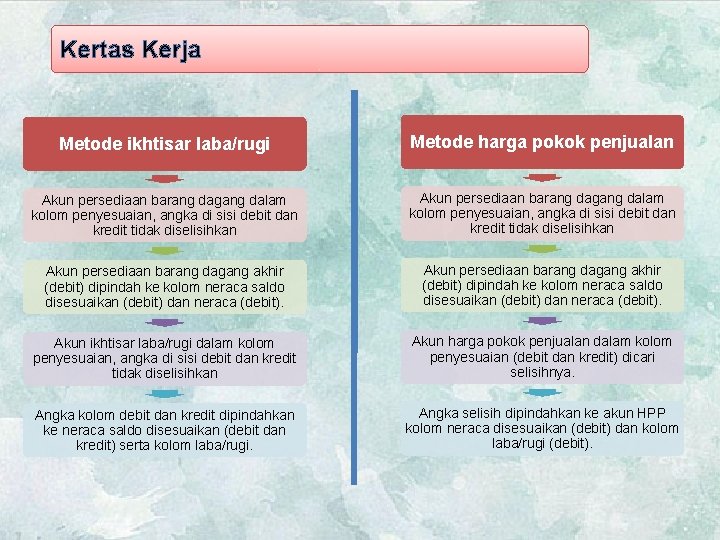 Kertas Kerja

Metode ikhtisar laba/rugi

Akun persediaan barang dagang dalam kolom penyesuaian, angka di sisi debit dan kredit tidak diselisihkan

Akun persediaan barang dagang akhir (debit) dipindah ke kolom neraca saldo disesuaikan (debit) dan neraca (debit).

Akun ikhtisar laba/rugi dalam kolom penyesuaian, angka di sisi debit dan kredit tidak diselisihkan

Angka kolom debit dan kredit dipindahkan ke neraca saldo disesuaikan (debit dan kredit) serta kolom laba/rugi.

Metode harga pokok penjualan

Akun persediaan barang dagang dalam kolom penyesuaian, angka di sisi debit dan kredit tidak diselisihkan

Akun persediaan barang dagang akhir (debit) dipindah ke kolom neraca saldo disesuaikan (debit) dan neraca (debit).

Akun harga pokok penjualan dalam kolom penyesuaian (debit dan kredit) dicari selisihnya.

Angka selisih dipindahkan ke akun HPP kolom neraca disesuaikan (debit) dan kolom laba/rugi (debit).